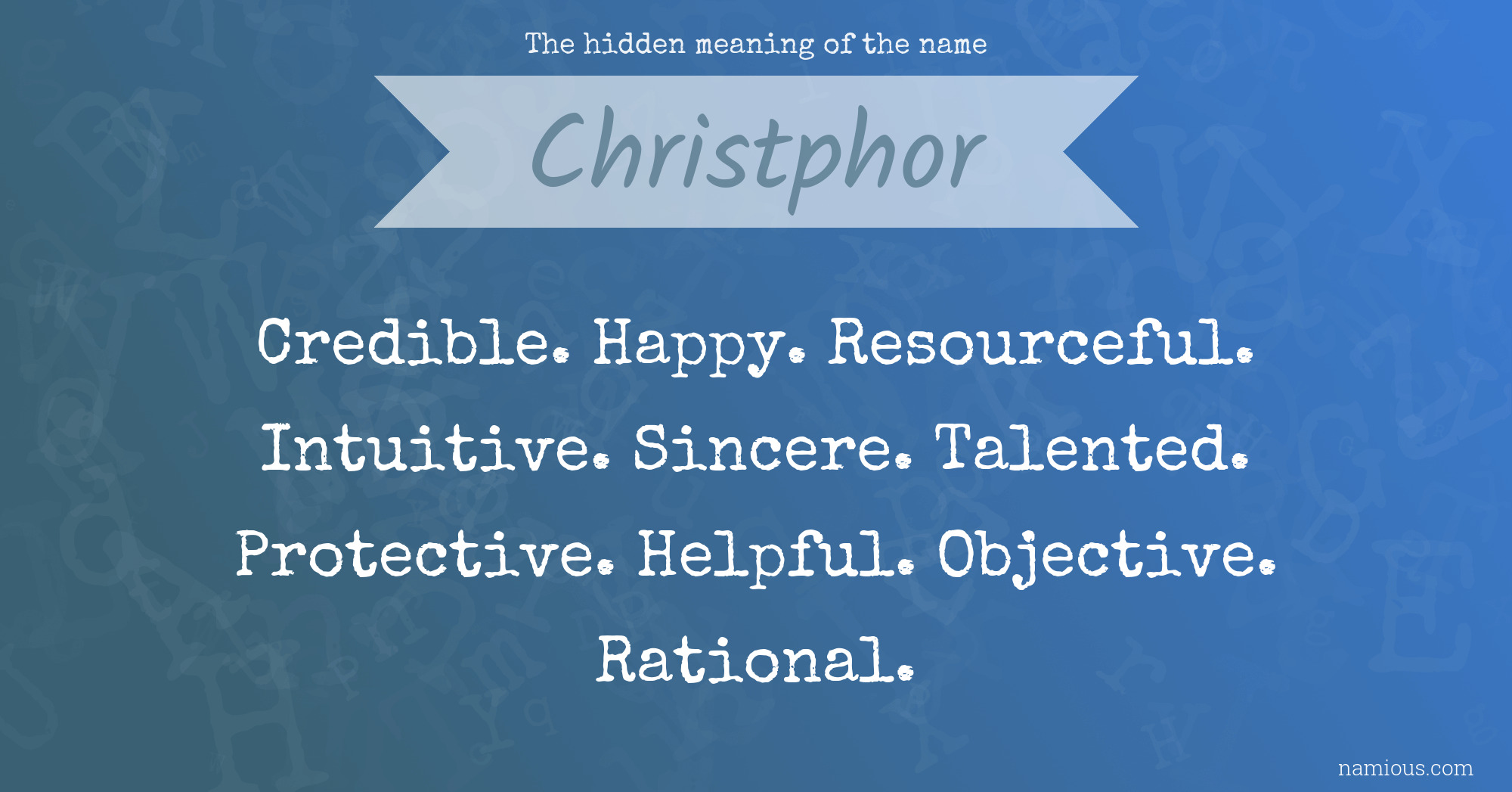 The hidden meaning of the name

Christphor

Credible. Happy. Resourceful. Intuitive. Sincere. Talented. Protective. Helpful. Objective. Rational.

namious.com